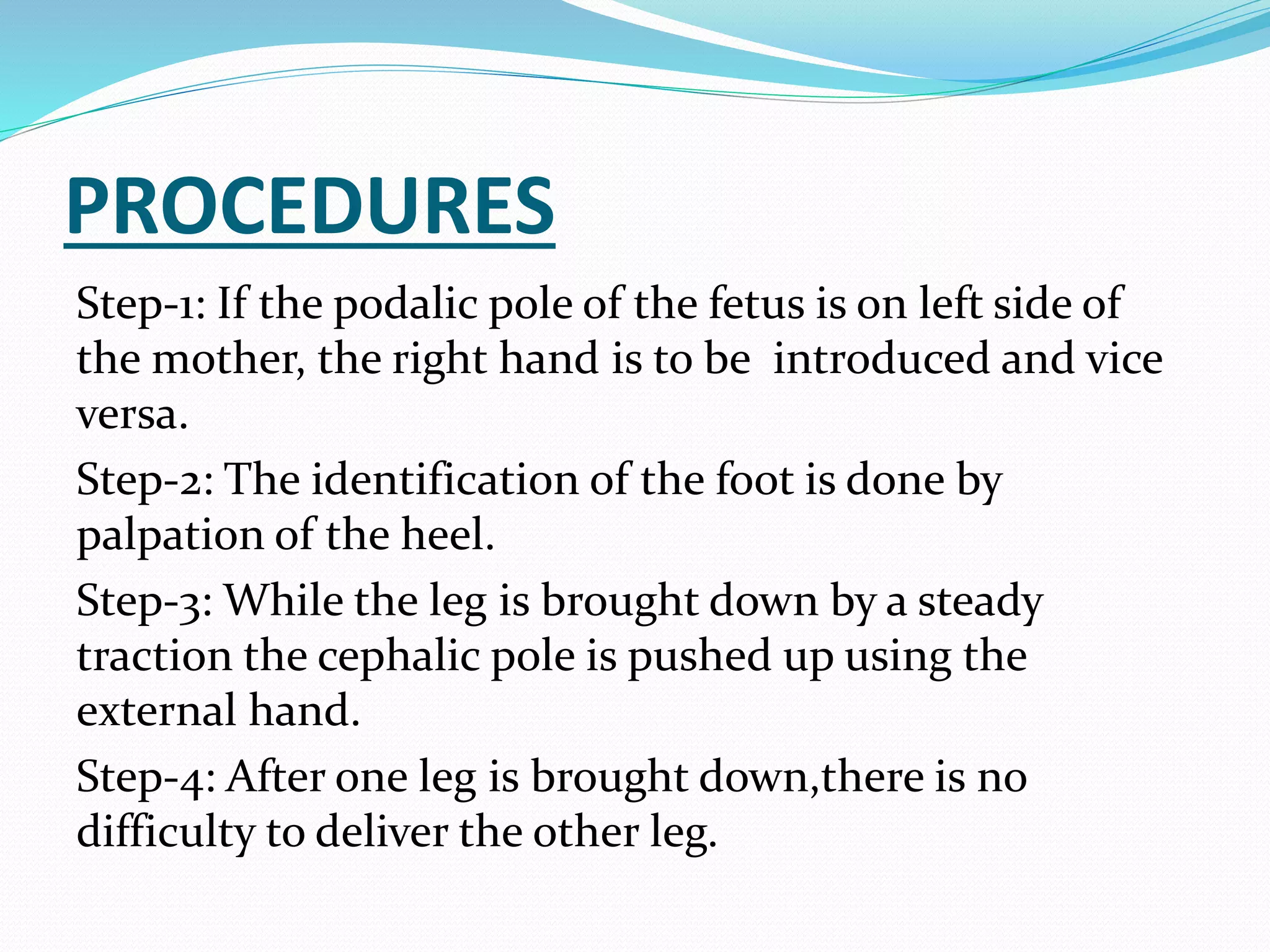 PROCEDURES

Step-1: If the podalic pole of the fetus is on left side of the mother, the right hand is to be introduced and vice versa.

Step-2: The identification of the foot is done by palpation of the heel.

Step-3: While the leg is brought down by a steady traction the cephalic pole is pushed up using the external hand.

Step-4: After one leg is brought down,there is no difficulty to deliver the other leg.